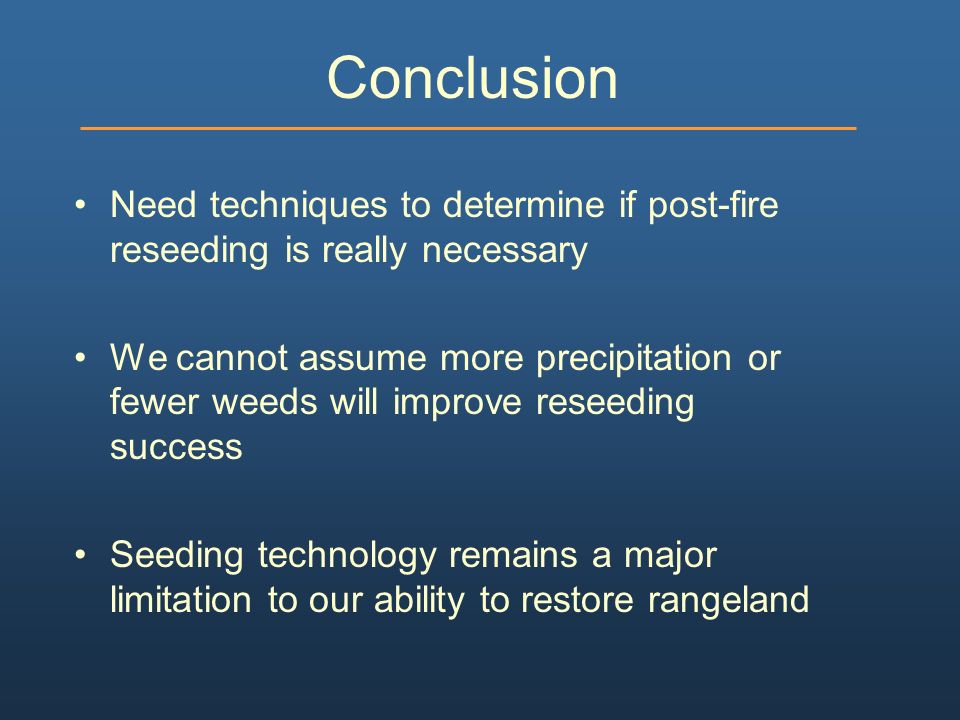 Conclusion

• Need techniques to determine if post-fire reseeding is really necessary

• We cannot assume more precipitation or fewer weeds will improve reseeding success

• Seeding technology remains a major limitation to our ability to restore rangeland